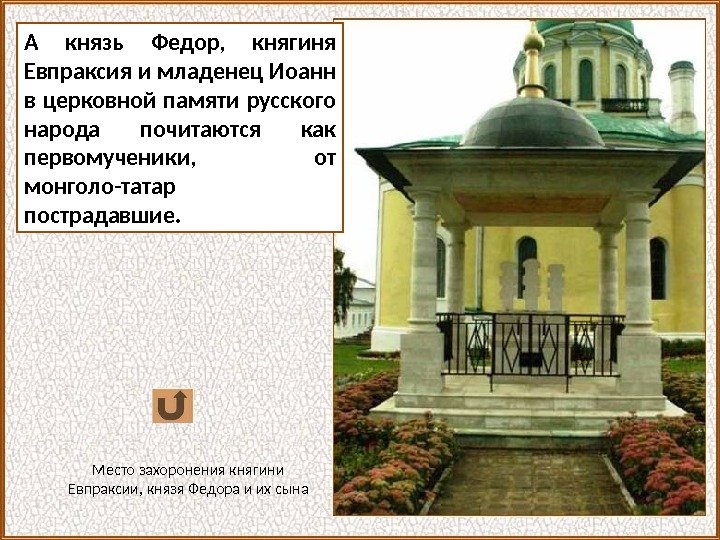 А князь Федор, княгиня Евпраксия и младенец Иоанн в церковной памяти русского народа почитаются как первомученики, от монголо-татар пострадавшие.

Место захоронения княгини Евпраксии, князя Федора и их сына